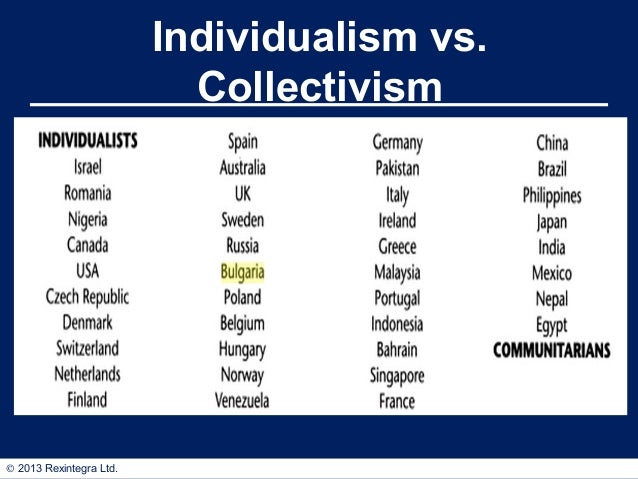 Individualism vs. Collectivism

INDIVIDUALISTS
Israel
Romania
Nigeria
Canada
USA
Czech Republic
Denmark
Switzerland
Netherlands
Finland

Spain
Australia
UK
Sweden
Russia
Bulgaria
Poland
Belgium
Hungary
Norway
Venezuela

Germany
Pakistan
Italy
Ireland
Greece
Malaysia
Portugal
Indonesia
Bahrain
Singapore
France

China
Brazil
Philippines
Japan
India
Mexico
Nepal
Egypt
COMMUNITARIANS

© 2013 Rexintegra Ltd.